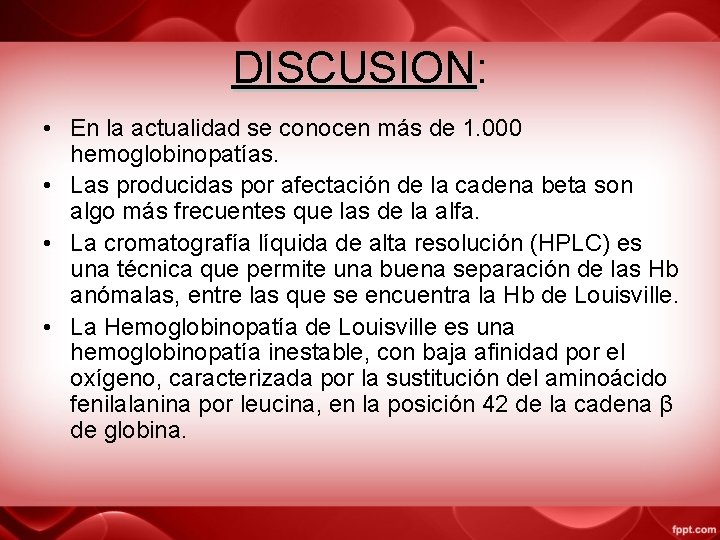 DISCUSION:

• En la actualidad se conocen más de 1.000 hemoglobinopatías.

• Las producidas por afectación de la cadena beta son algo más frecuentes que las de la alfa.

• La cromatografía líquida de alta resolución (HPLC) es una técnica que permite una buena separación de las Hb anómalas, entre las que se encuentra la Hb de Louisville.

• La Hemoglobinopatía de Louisville es una hemoglobinopatía inestable, con baja afinidad por el oxígeno, caracterizada por la sustitución del aminoácido fenilalanina por leucina, en la posición 42 de la cadena β de globina.

fppt.com